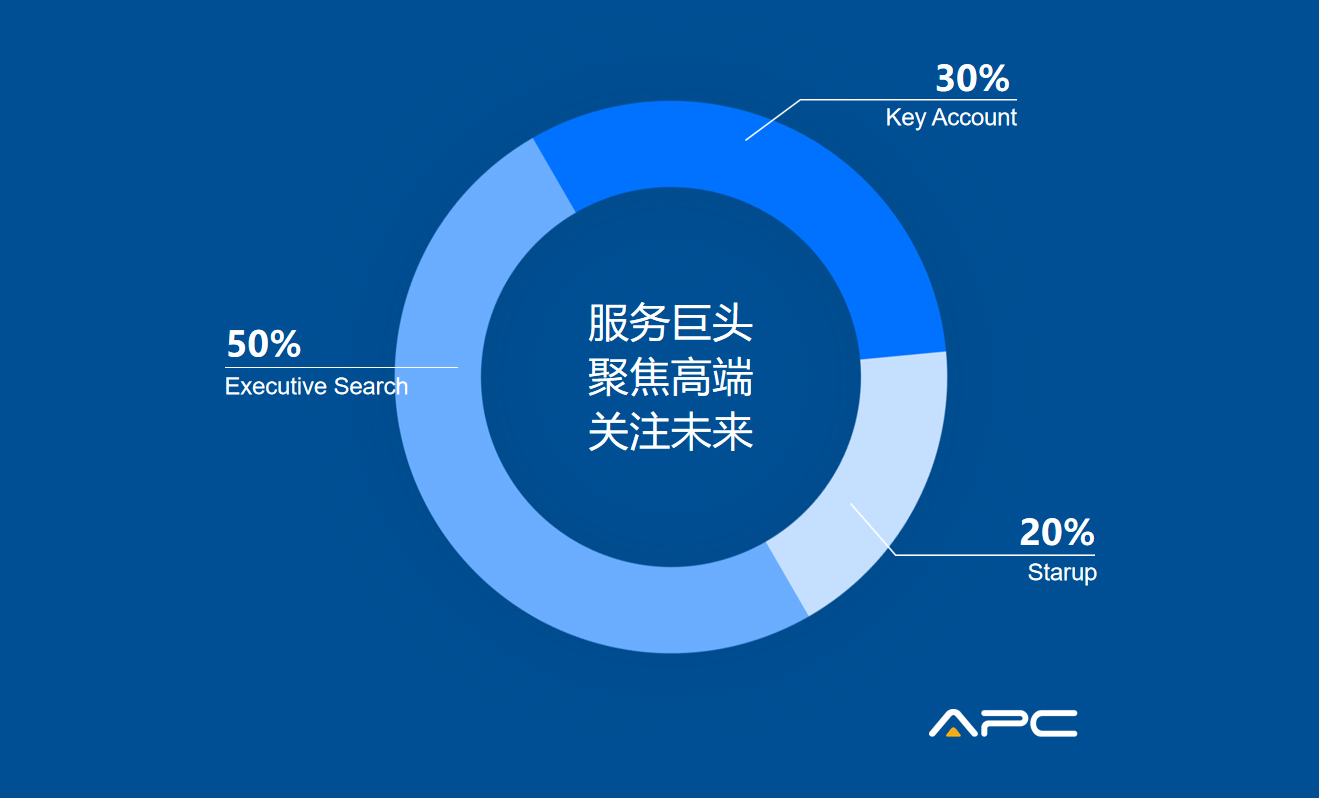 30%
Key Account

50%
Executive Search

服务巨头
聚焦高端
关注未来

20%
Starup

APC